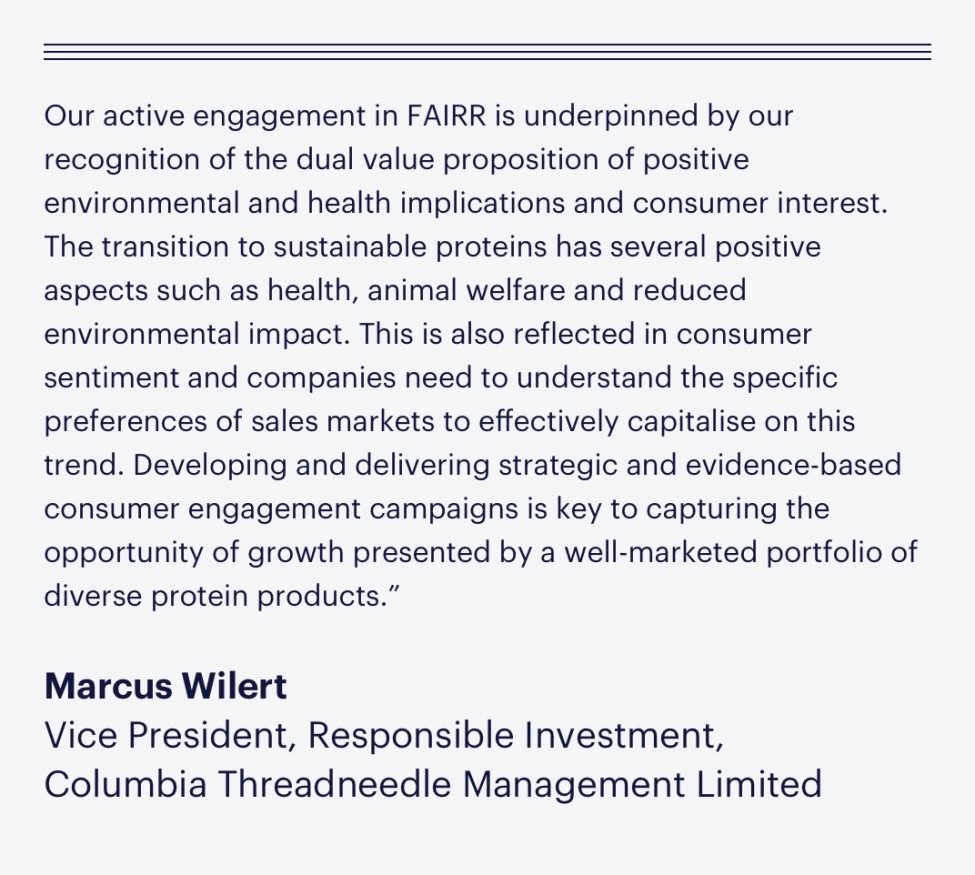 Our active engagement in FAIRR is underpinned by our recognition of the dual value proposition of positive environmental and health implications and consumer interest. The transition to sustainable proteins has several positive aspects such as health, animal welfare and reduced environmental impact. This is also reflected in consumer sentiment and companies need to understand the specific preferences of sales markets to effectively capitalise on this trend. Developing and delivering strategic and evidence-based consumer engagement campaigns is key to capturing the opportunity of growth presented by a well-marketed portfolio of diverse protein products.”

Marcus Wilert
Vice President, Responsible Investment, Columbia Threadneedle Management Limited